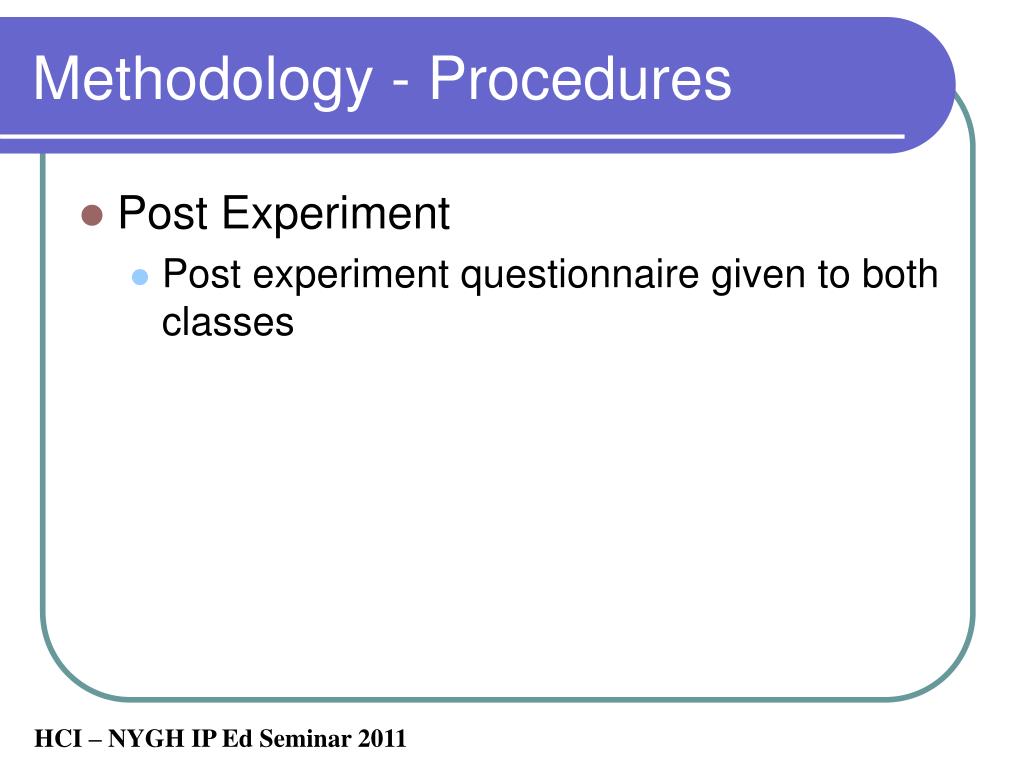 Methodology - Procedures

Post Experiment

Post experiment questionnaire given to both classes

HCI – NYGH IP Ed Seminar 2011